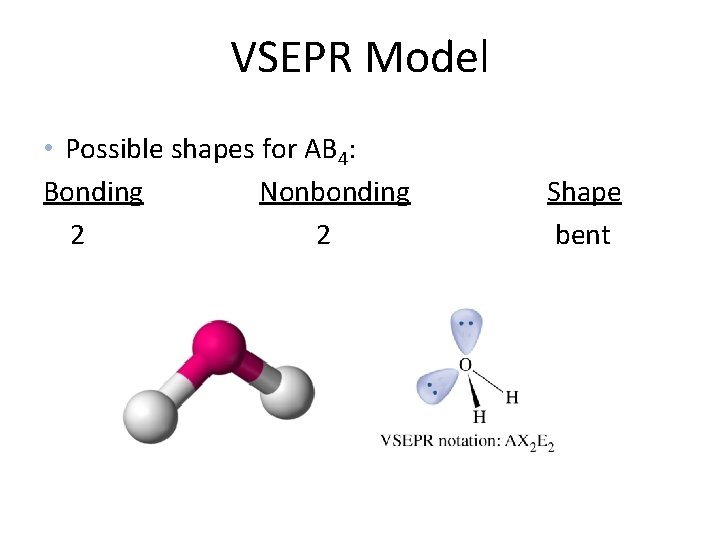 VSEPR Model

• Possible shapes for $AB_4$:

| Bonding | Nonbonding | Shape |
|---|---|---|
| 2 | 2 | bent |

O
H
H
VSEPR notation: $AX_2E_2$